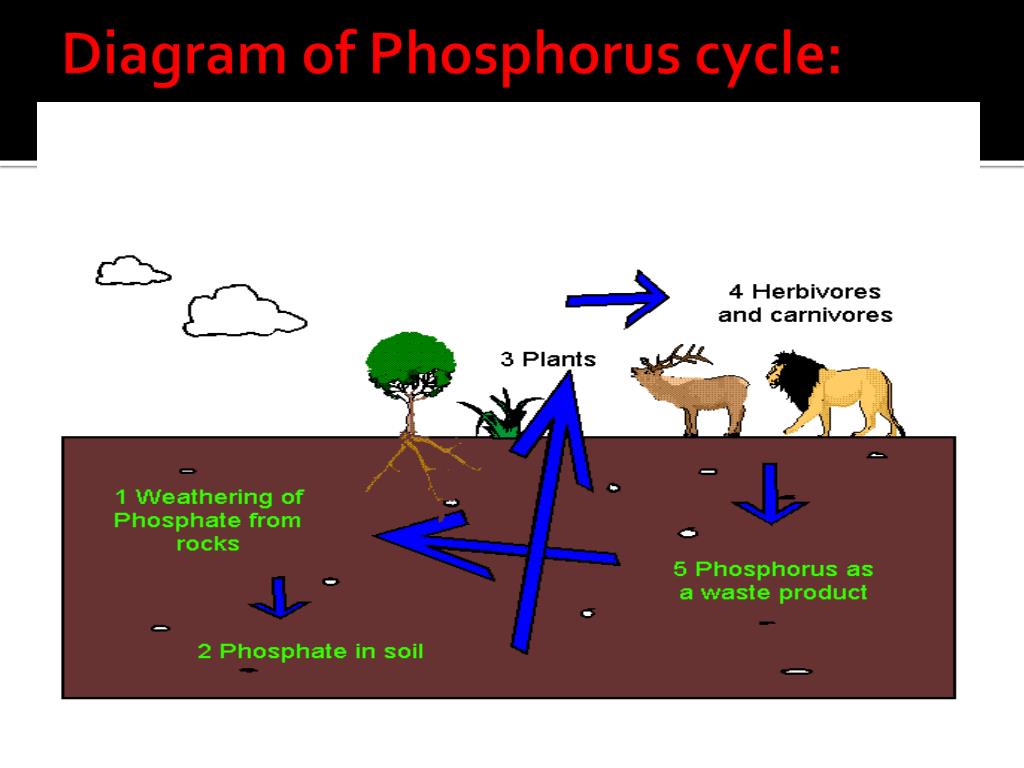 Diagram of Phosphorus cycle:

4 Herbivores and carnivores

3 Plants

1 Weathering of Phosphate from rocks

5 Phosphorus as a waste product

2 Phosphate in soil